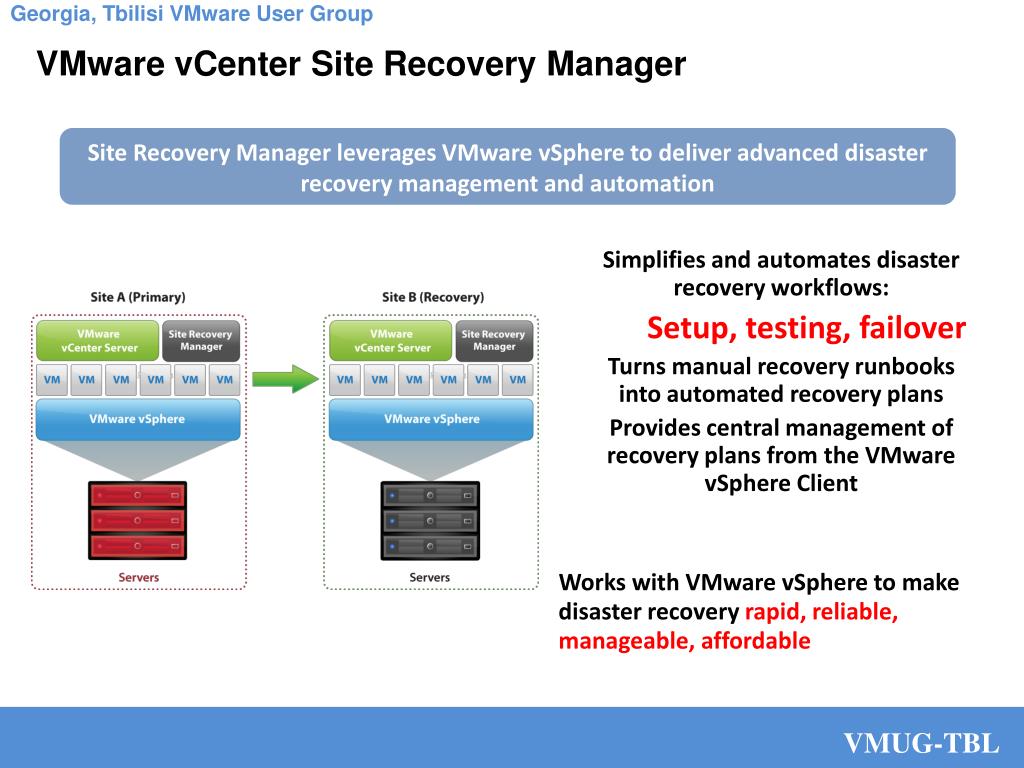 Georgia, Tbilisi VMware User Group

VMware vCenter Site Recovery Manager

Site Recovery Manager leverages VMware vSphere to deliver advanced disaster recovery management and automation

Site A (Primary)

VMware vCenter Server

Site Recovery Manager

VM VM VM VM VM VM

VMware vSphere

Servers

Site B (Recovery)

VMware vCenter Server

Site Recovery Manager

VM VM VM VM VM VM

VMware vSphere

Servers

Simplifies and automates disaster recovery workflows:

Setup, testing, failover

Turns manual recovery runbooks into automated recovery plans

Provides central management of recovery plans from the VMware vSphere Client

Works with VMware vSphere to make disaster recovery rapid, reliable, manageable, affordable

VMUG-TBL